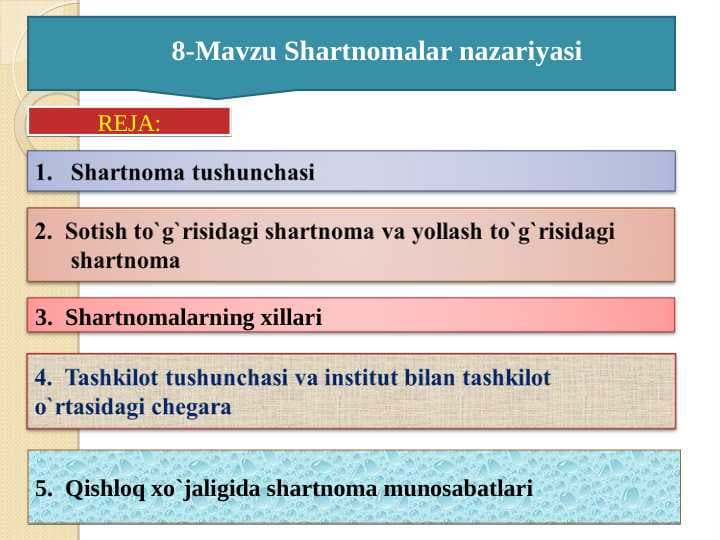 8-Mavzu Shartnomalar nazariyasi

REJA:

1. Shartnoma tushunchasi

2. Sotish to`g`risidagi shartnoma va yollash to`g`risidagi shartnoma

3. Shartnomalarning xillari

4. Tashkilot tushunchasi va institut bilan tashkilot o`rtasidagi chegara

5. Qishloq xo`jaligida shartnoma munosabatlari